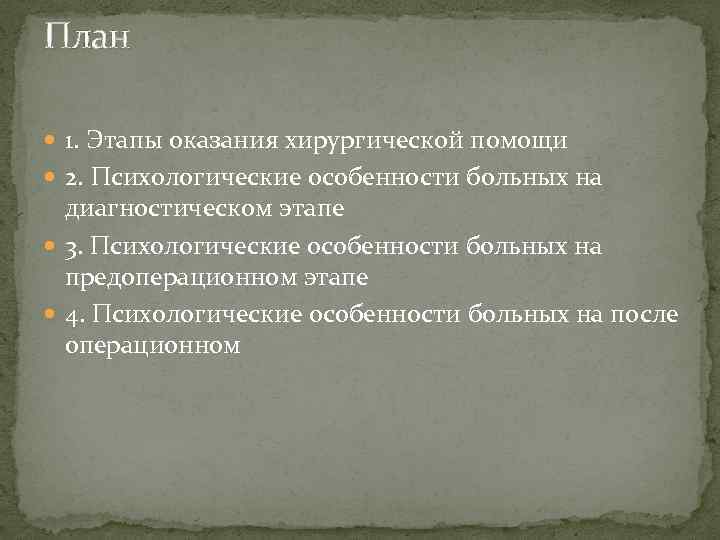 План

1. Этапы оказания хирургической помощи

2. Психологические особенности больных на диагностическом этапе

3. Психологические особенности больных на предоперационном этапе

4. Психологические особенности больных на после операционном